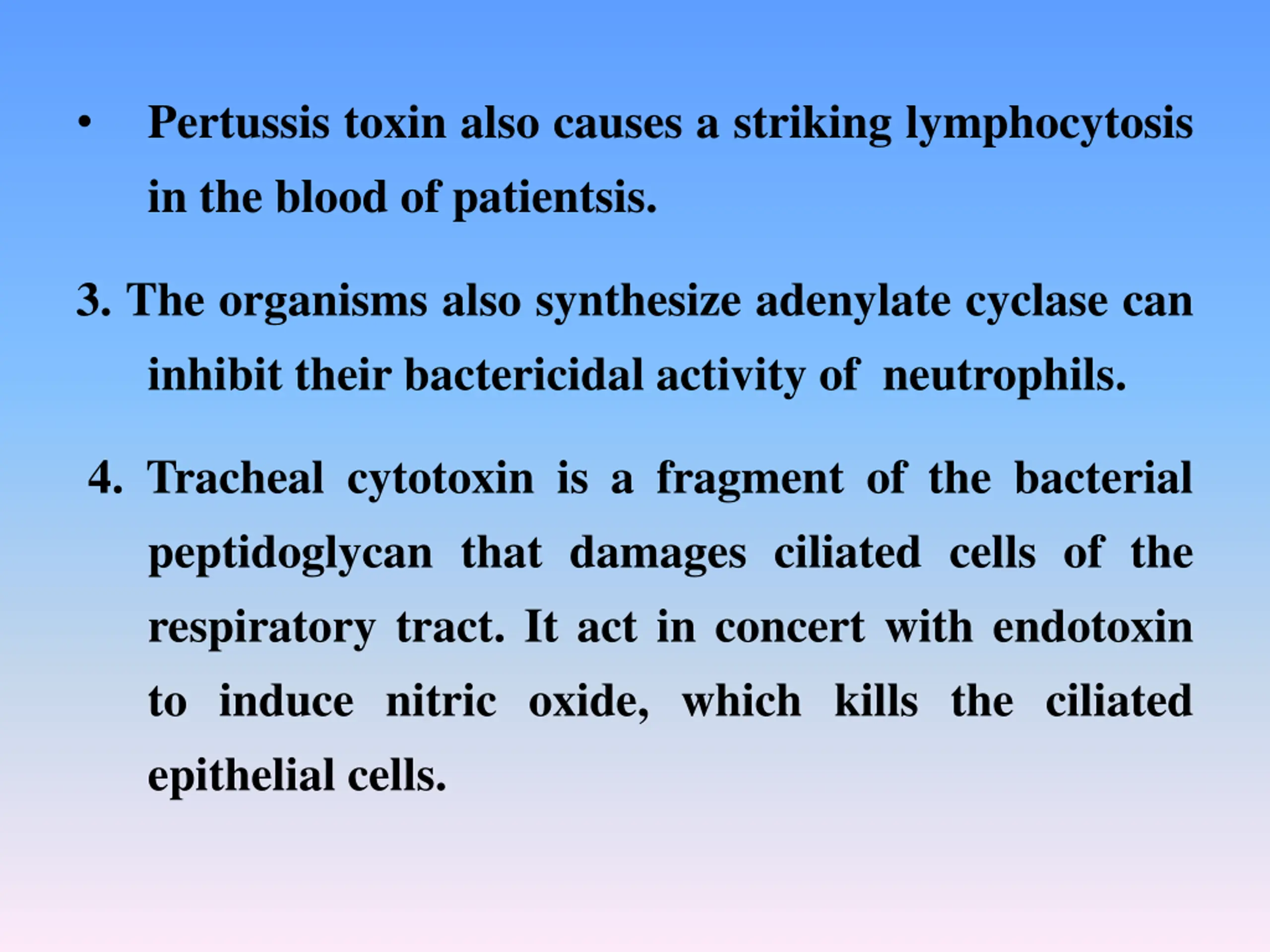 • Pertussis toxin also causes a striking lymphocytosis in the blood of patientsis.

3. The organisms also synthesize adenylate cyclase can inhibit their bactericidal activity of neutrophils.

4. Tracheal cytotoxin is a fragment of the bacterial peptidoglycan that damages ciliated cells of the respiratory tract. It act in concert with endotoxin to induce nitric oxide, which kills the ciliated epithelial cells.